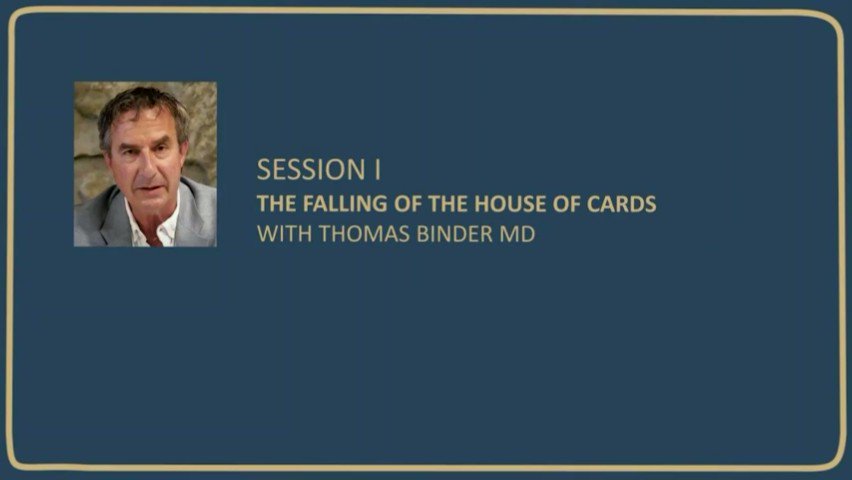 SESSION I
THE FALLING OF THE HOUSE OF CARDS
WITH THOMAS BINDER MD